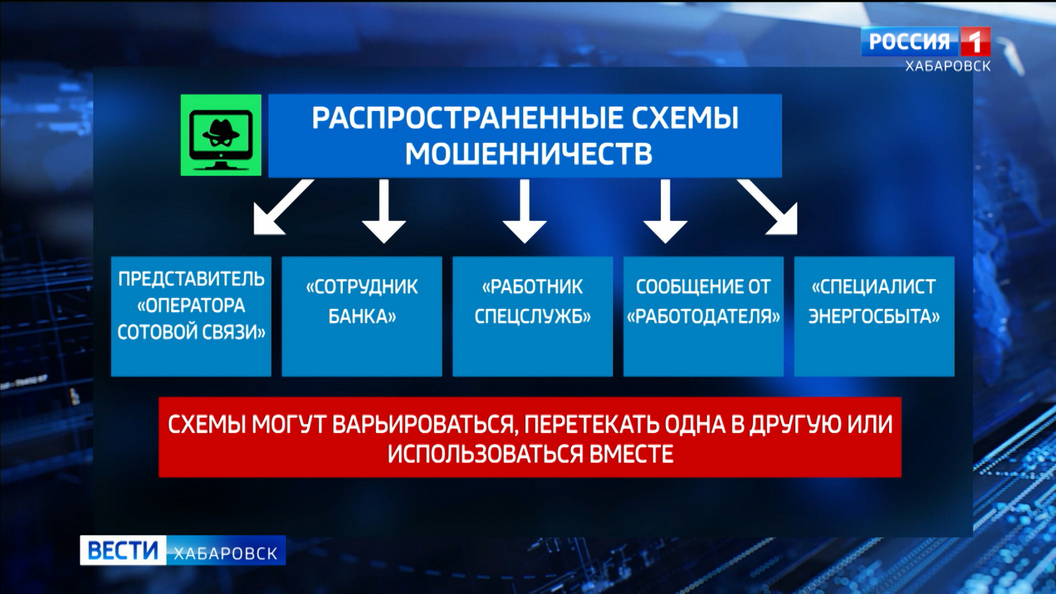 РОССИЯ 1
ХАБАРОВСК

РАСПРОСТРАНЕННЫЕ СХЕМЫ МОШЕННИЧЕСТВ

ПРЕДСТАВИТЕЛЬ «ОПЕРАТОРА СОТОВОЙ СВЯЗИ»

«СОТРУДНИК БАНКА»

«РАБОТНИК СПЕЦСЛУЖБ»

СООБЩЕНИЕ ОТ «РАБОТОДАТЕЛЯ»

«СПЕЦИАЛИСТ ЭНЕРГОСБЫТА»

СХЕМЫ МОГУТ ВАРЬИРОВАТЬСЯ, ПЕРЕТЕКАТЬ ОДНА В ДРУГУЮ ИЛИ ИСПОЛЬЗОВАТЬСЯ ВМЕСТЕ

ВЕСТИ ХАБАРОВСК